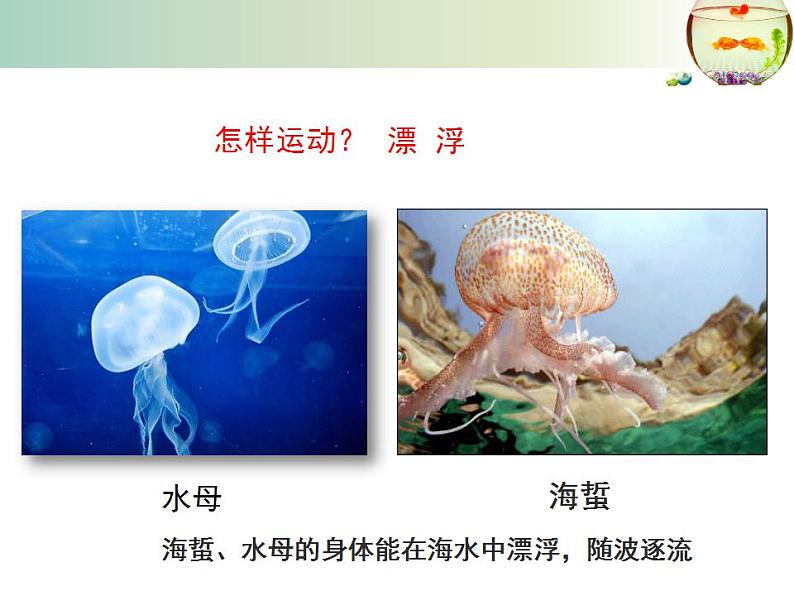 怎样运动？ 漂 浮

水母

海蜇

海蜇、水母的身体能在海水中漂浮，随波逐流